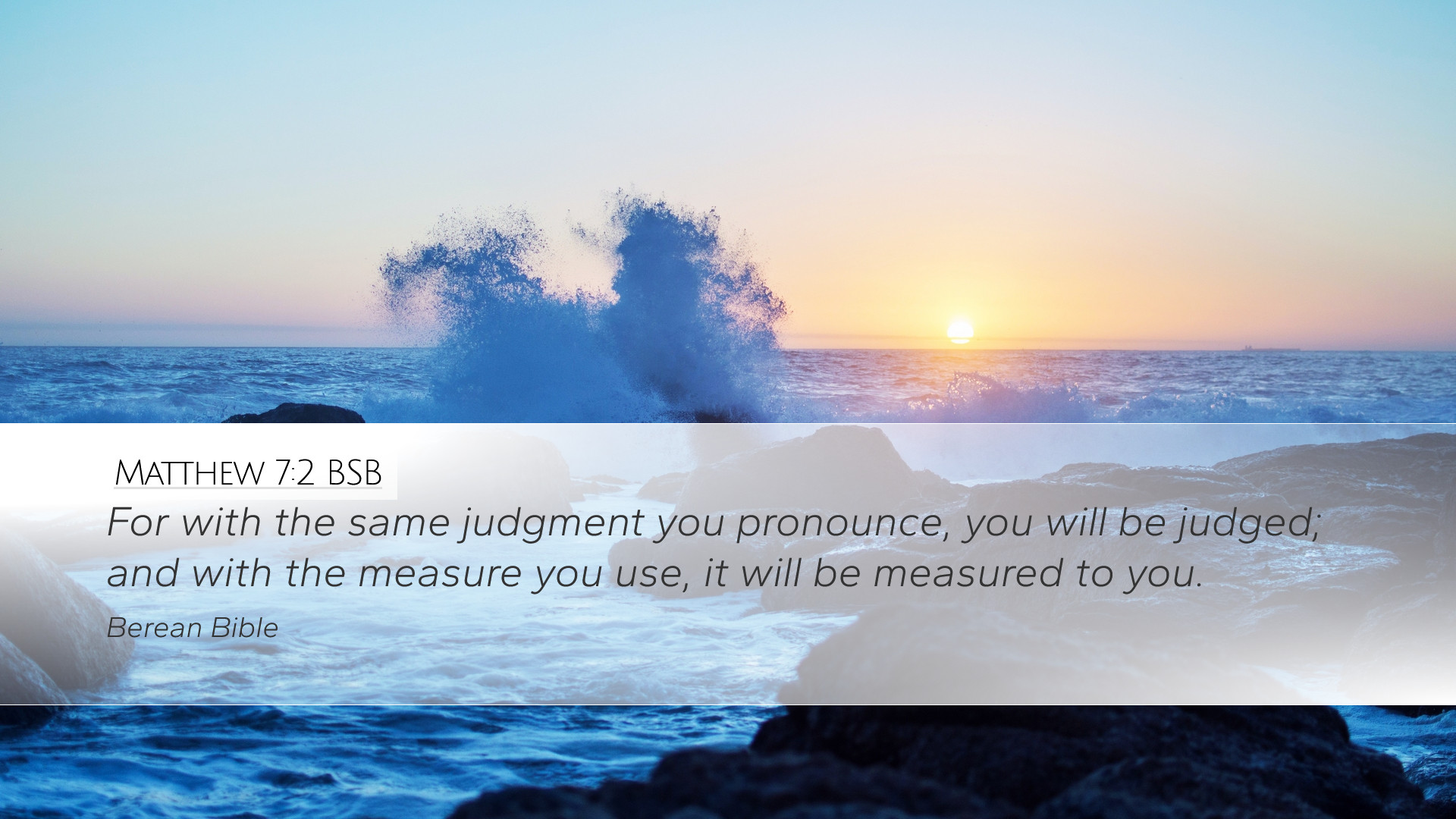 Matthew 7:2 BSB

For with the same judgment you pronounce, you will be judged; and with the measure you use, it will be measured to you.

Berean Bible